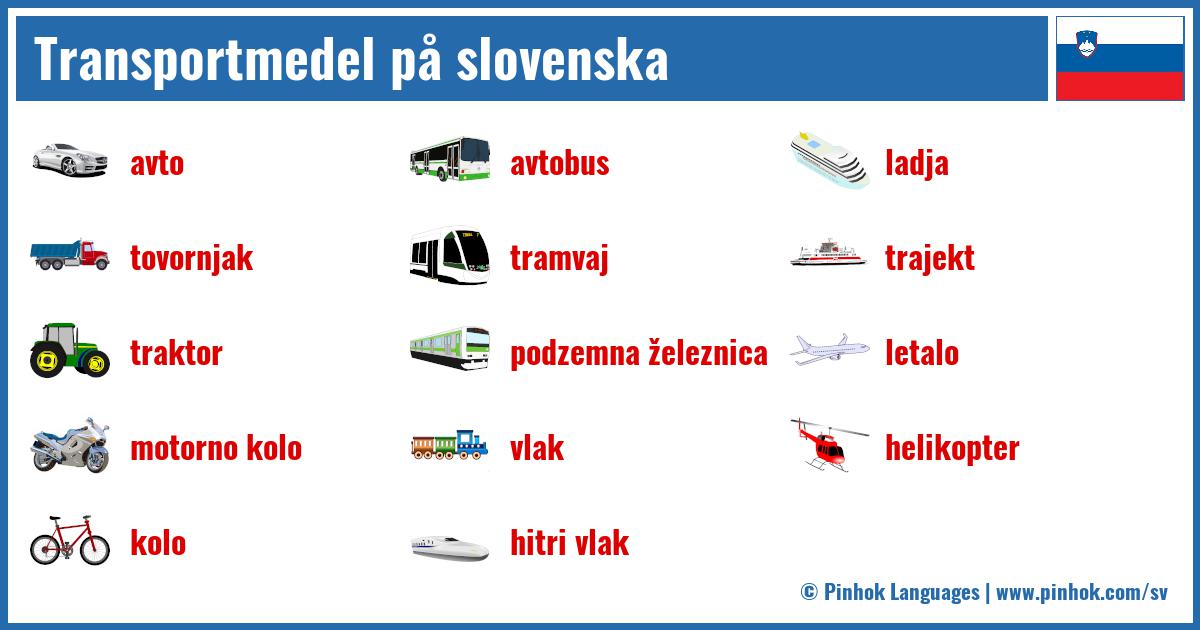 Transportmedel på slovenska

avto

tovornjak

traktor

motorno kolo

kolo

avtobus

tramvaj

podzemna železnica

vlak

hitri vlak

ladja

trajekt

letalo

helikopter

© Pinhok Languages | www.pinhok.com/sv